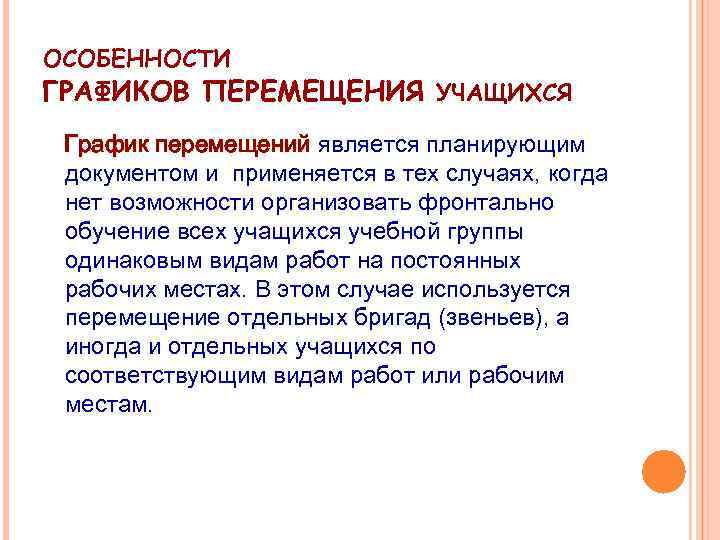 ОСОБЕННОСТИ
ГРАФИКОВ ПЕРЕМЕЩЕНИЯ УЧАЩИХСЯ

График перемещений является планирующим документом и применяется в тех случаях, когда нет возможности организовать фронтально обучение всех учащихся учебной группы одинаковым видам работ на постоянных рабочих местах. В этом случае используется перемещение отдельных бригад (звеньев), а иногда и отдельных учащихся по соответствующим видам работ или рабочим местам.